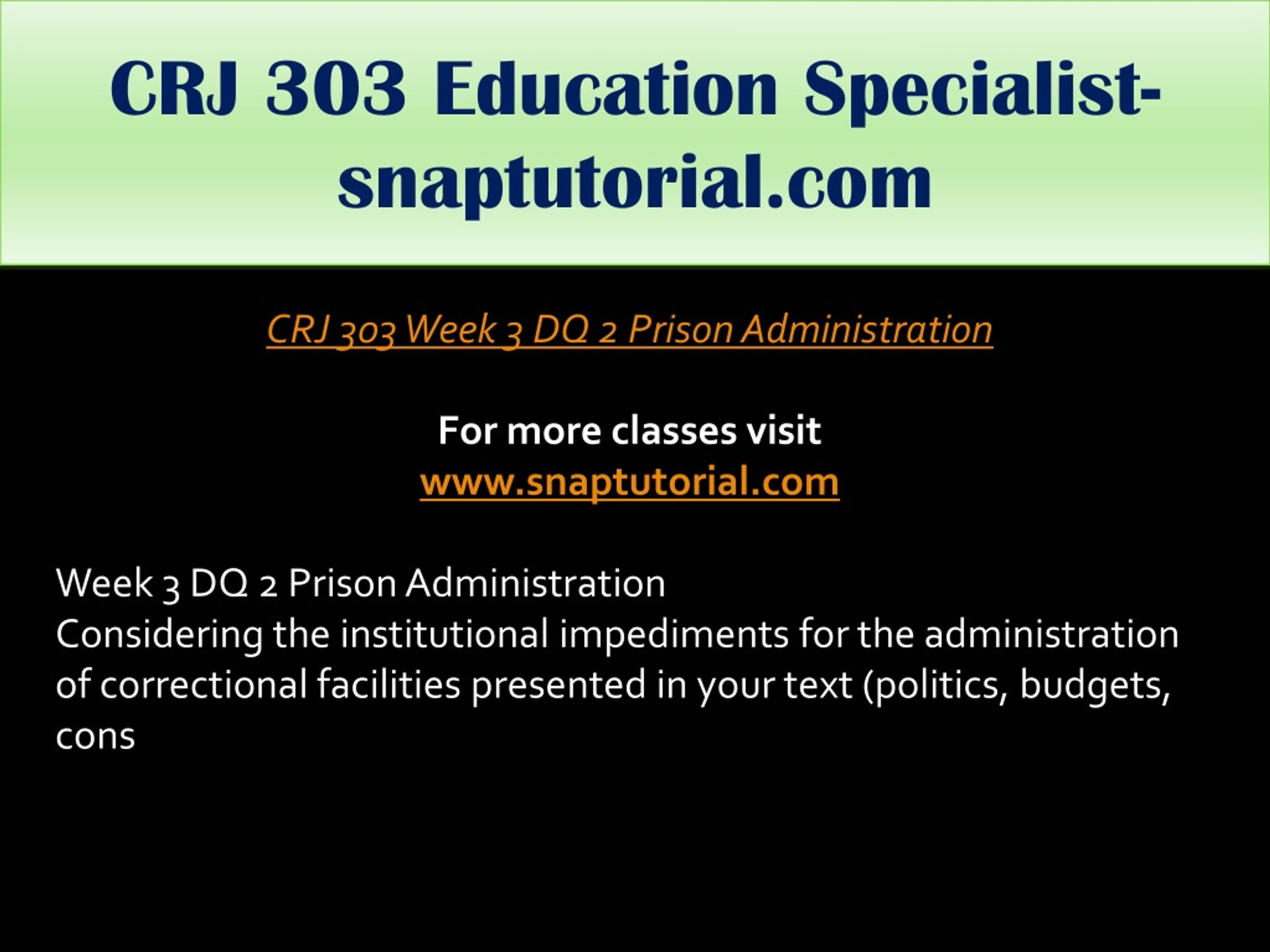 CRJ 303 Education Specialist-snaptutorial.com

CRJ 303 Week 3 DQ 2 Prison Administration

For more classes visit
www.snaptutorial.com

Week 3 DQ 2 Prison Administration
Considering the institutional impediments for the administration of correctional facilities presented in your text (politics, budgets, cons